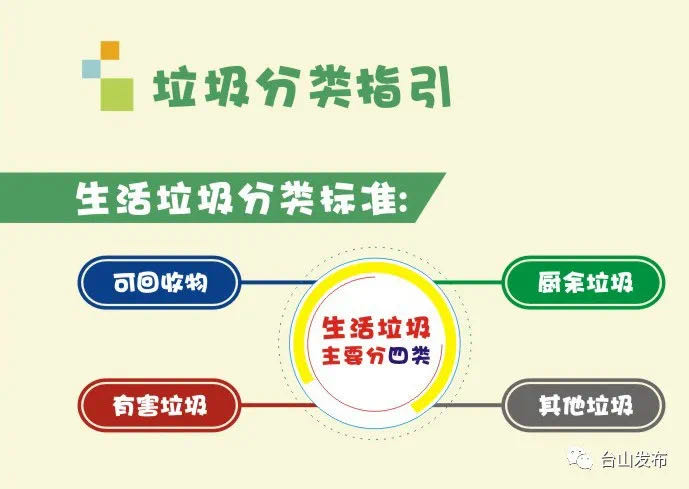 垃圾分类指引

生活垃圾分类标准:

可回收物

厨余垃圾

生活垃圾
主要分四类

有害垃圾

其他垃圾

台山发布